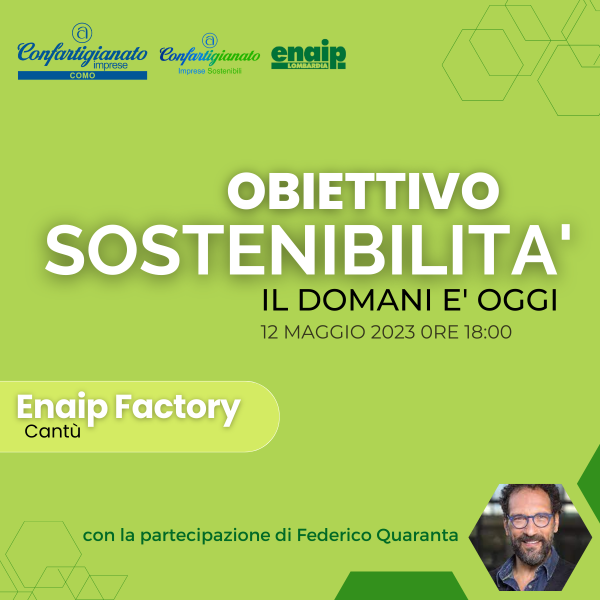 Confartigianato imprese COMO

Confartigianato Imprese Sostenibili

enaip LOMBARDIA

OBIETTIVO SOSTENIBILITA'

IL DOMANI E' OGGI

12 MAGGIO 2023 0RE 18:00

Enaip Factory
Cantù

con la partecipazione di Federico Quaranta